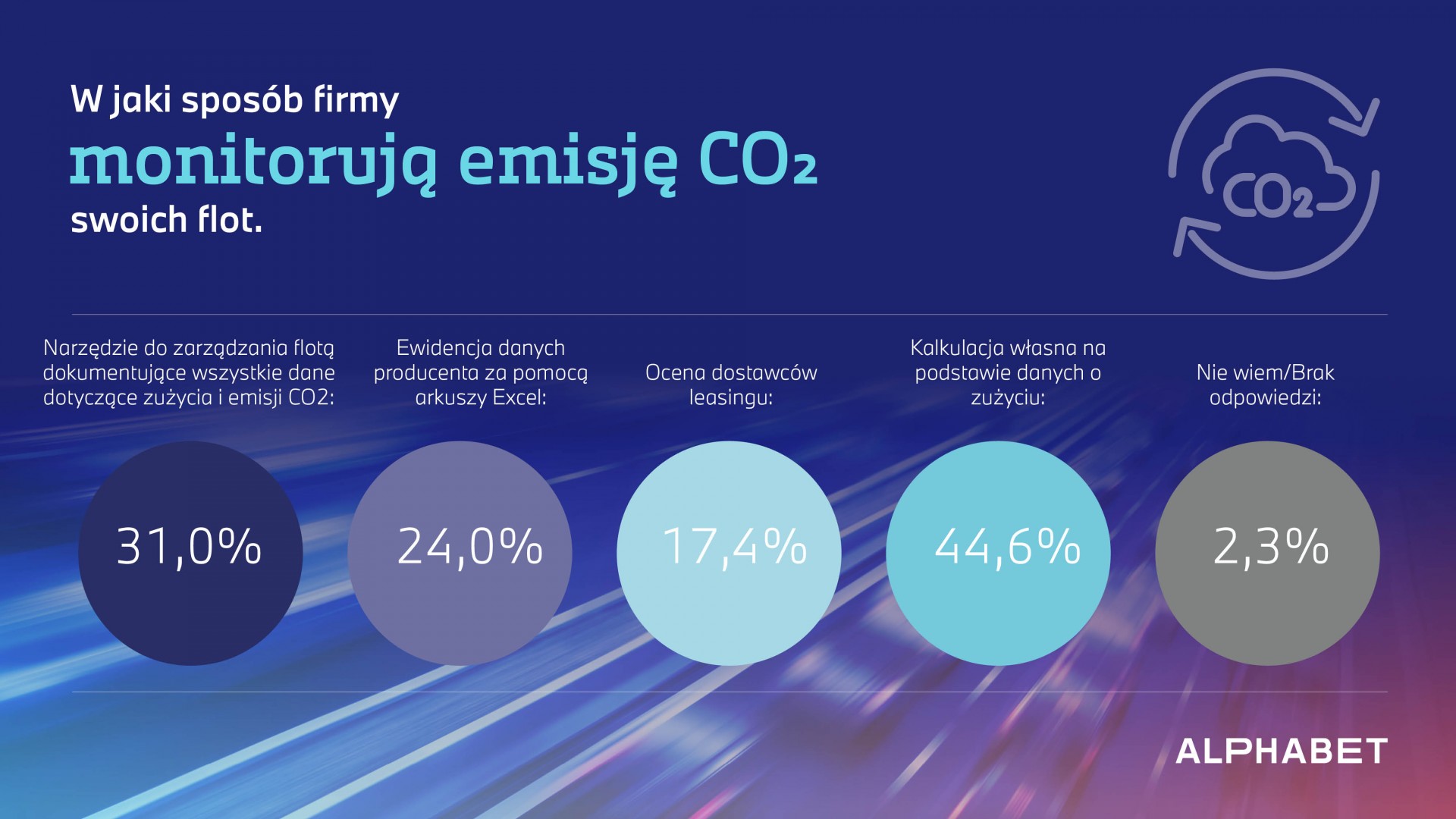 W jaki sposób firmy
monitorują emisję $CO_2$
swoich flot.

$CO_2$

Narzędzie do zarządzania flotą dokumentujące wszystkie dane dotyczące zużycia i emisji CO2:

31,0%

Ewidencja danych producenta za pomocą arkuszy Excel:

24,0%

Ocena dostawców leasingu:

17,4%

Kalkulacja własna na podstawie danych o zużyciu:

44,6%

Nie wiem/Brak odpowiedzi:

2,3%

ALPHABET